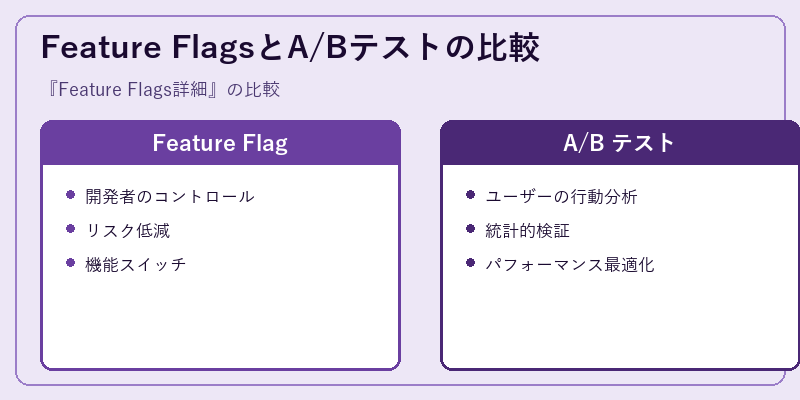 Feature FlagsとA/Bテストの比較

『Feature Flags詳細』の比較

Feature Flag

- 開発者のコントロール
- リスク低減
- 機能スイッチ

A/B テスト

- ユーザーの行動分析
- 統計的検証
- パフォーマンス最適化